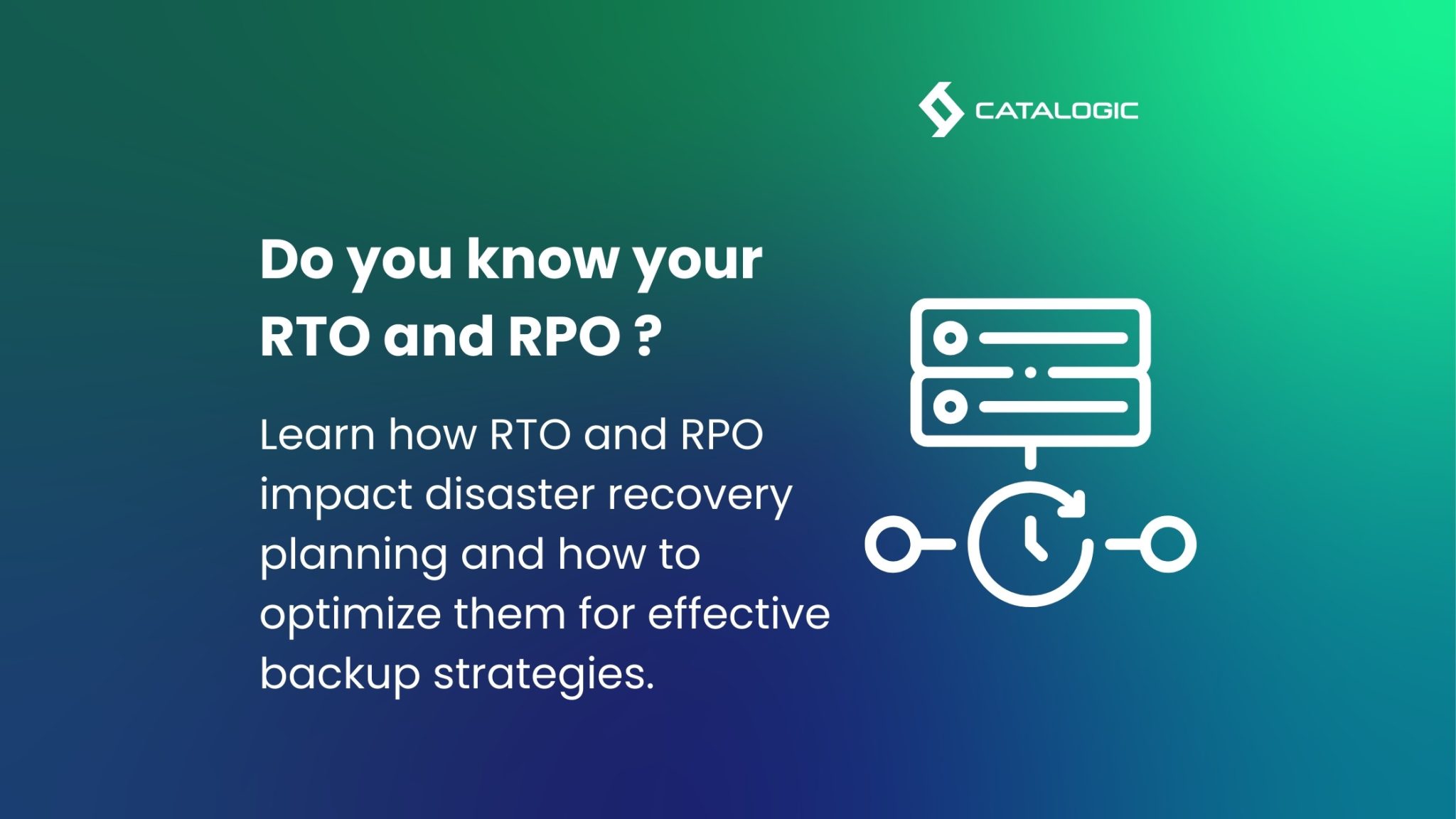 CATALOGIC

Do you know your RTO and RPO ?

Learn how RTO and RPO impact disaster recovery planning and how to optimize them for effective backup strategies.